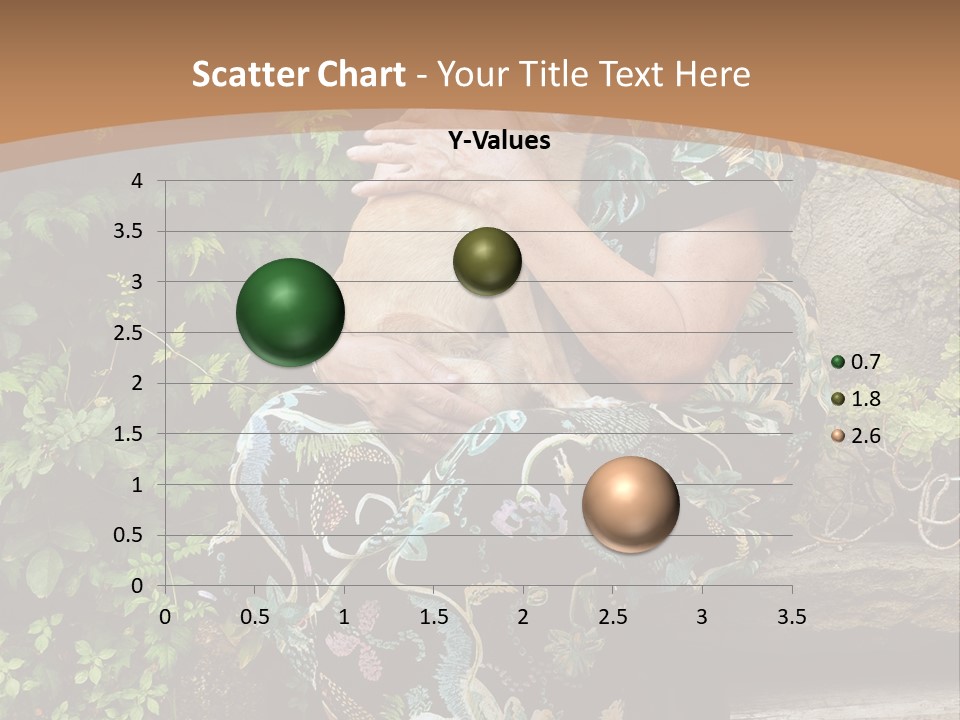 Scatter Chart - Your Title Text Here

Y-Values

4
3.5
3
2.5
2
1.5
1
0.5
0

0 0.5 1 1.5 2 2.5 3 3.5

0.7
1.8
2.6